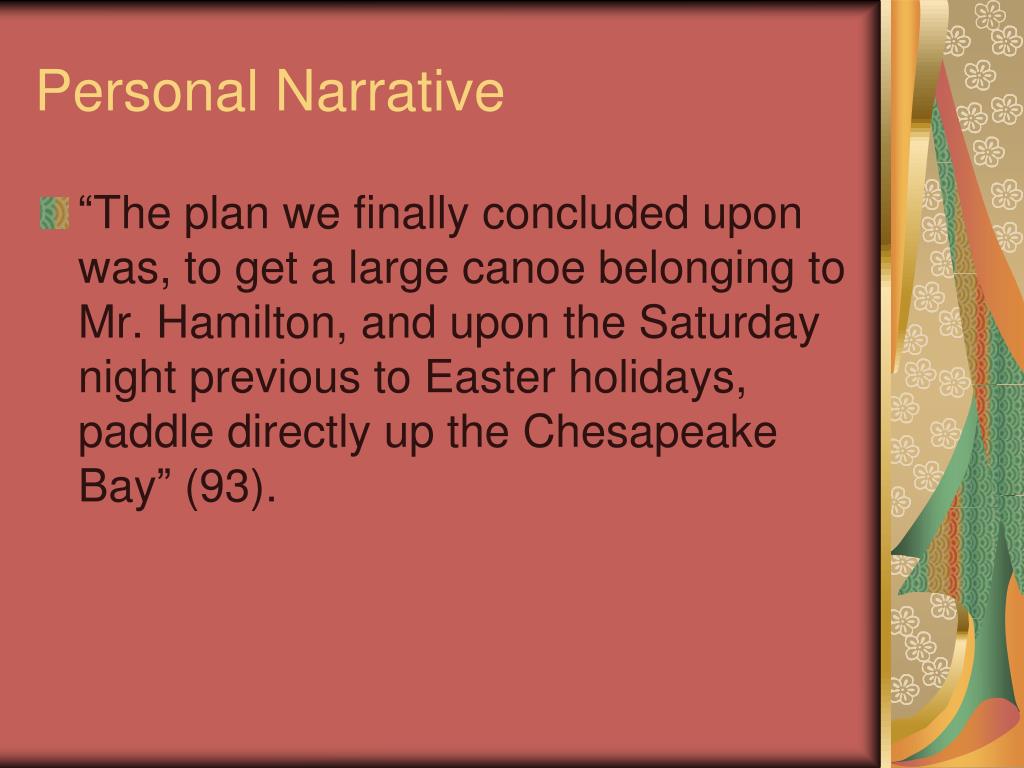 Personal Narrative

“The plan we finally concluded upon was, to get a large canoe belonging to Mr. Hamilton, and upon the Saturday night previous to Easter holidays, paddle directly up the Chesapeake Bay” (93).